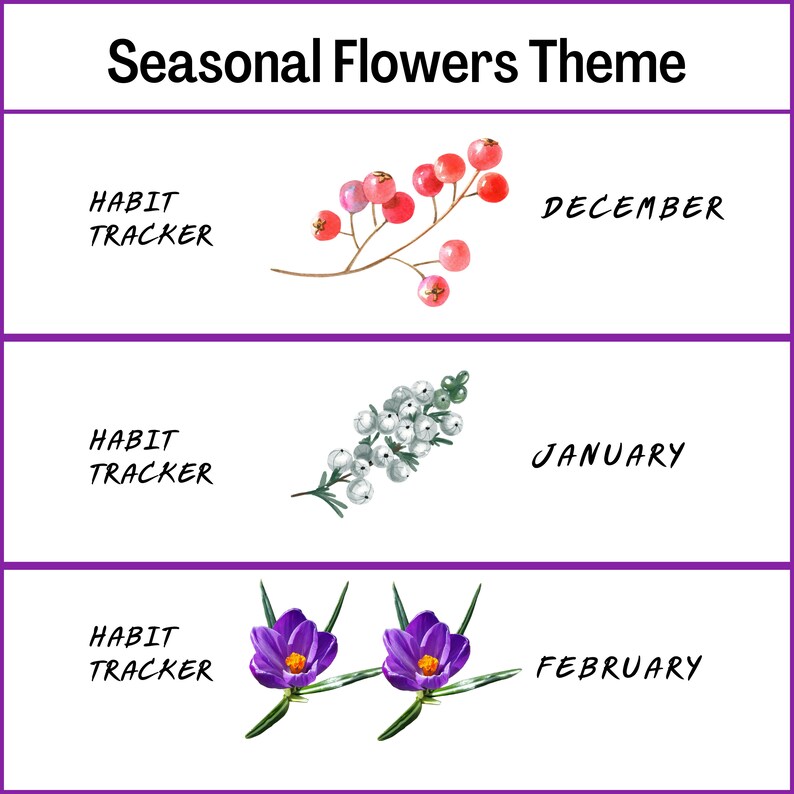 Seasonal Flowers Theme

HABIT TRACKER

DECEMBER

HABIT TRACKER

JANUARY

HABIT TRACKER

FEBRUARY